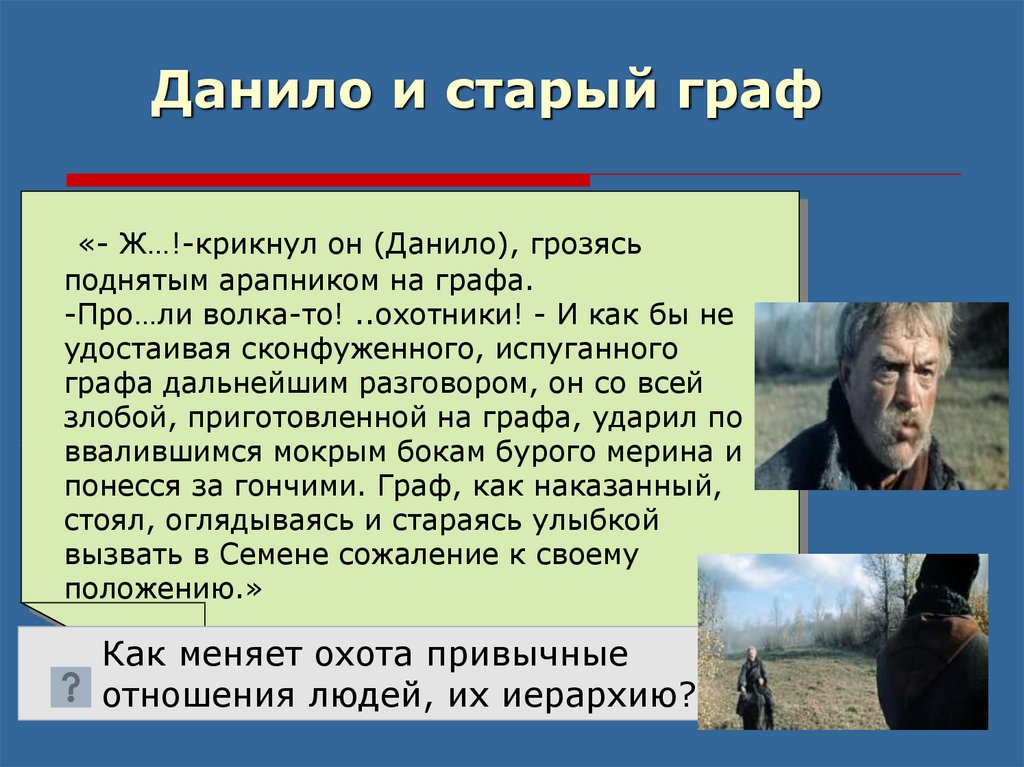 Данило и старый граф

«- Ж…!-крикнул он (Данило), грозясь поднятым арапником на графа.
-Про…ли волка-то! ..охотники! - И как бы не удостаивая сконфуженного, испуганного графа дальнейшим разговором, он со всей злобой, приготовленной на графа, ударил по ввалившимся мокрым бокам бурого мерина и понесся за гончими. Граф, как наказанный, стоял, оглядываясь и стараясь улыбкой вызвать в Семене сожаление к своему положению.»

?

Как меняет охота привычные отношения людей, их иерархию?